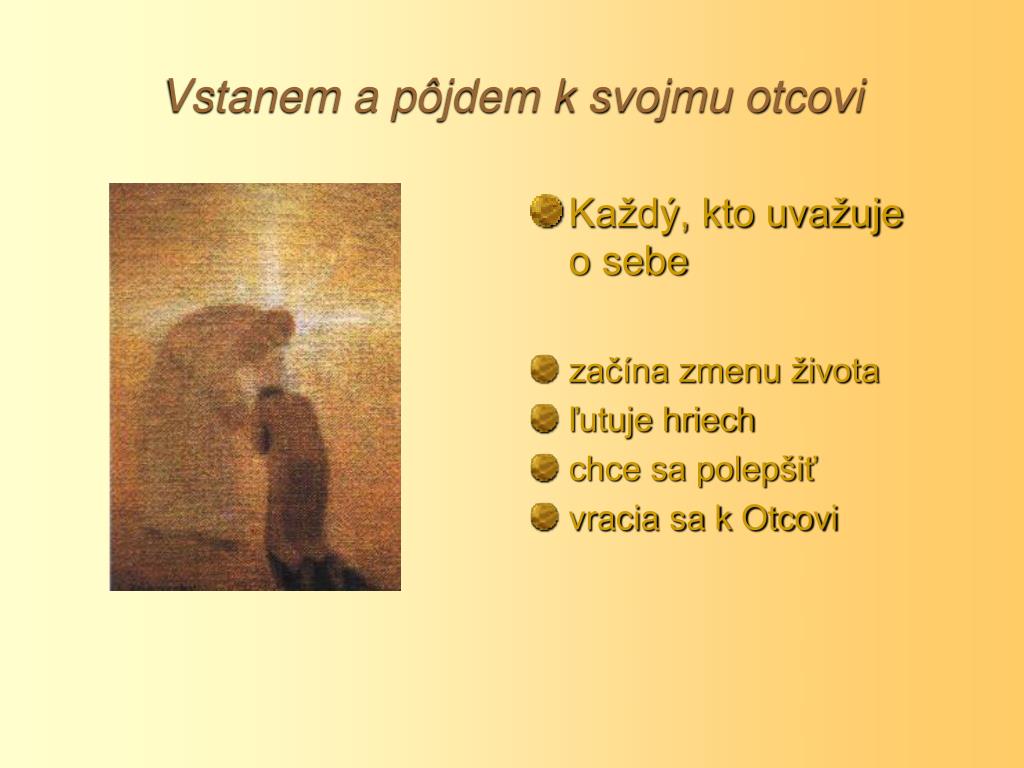 Vstanem a pôjdem k svojmu otcovi

Každý, kto uvažuje o sebe

začína zmenu života

ľutuje hriech

chce sa polepšiť

vracia sa k Otcovi